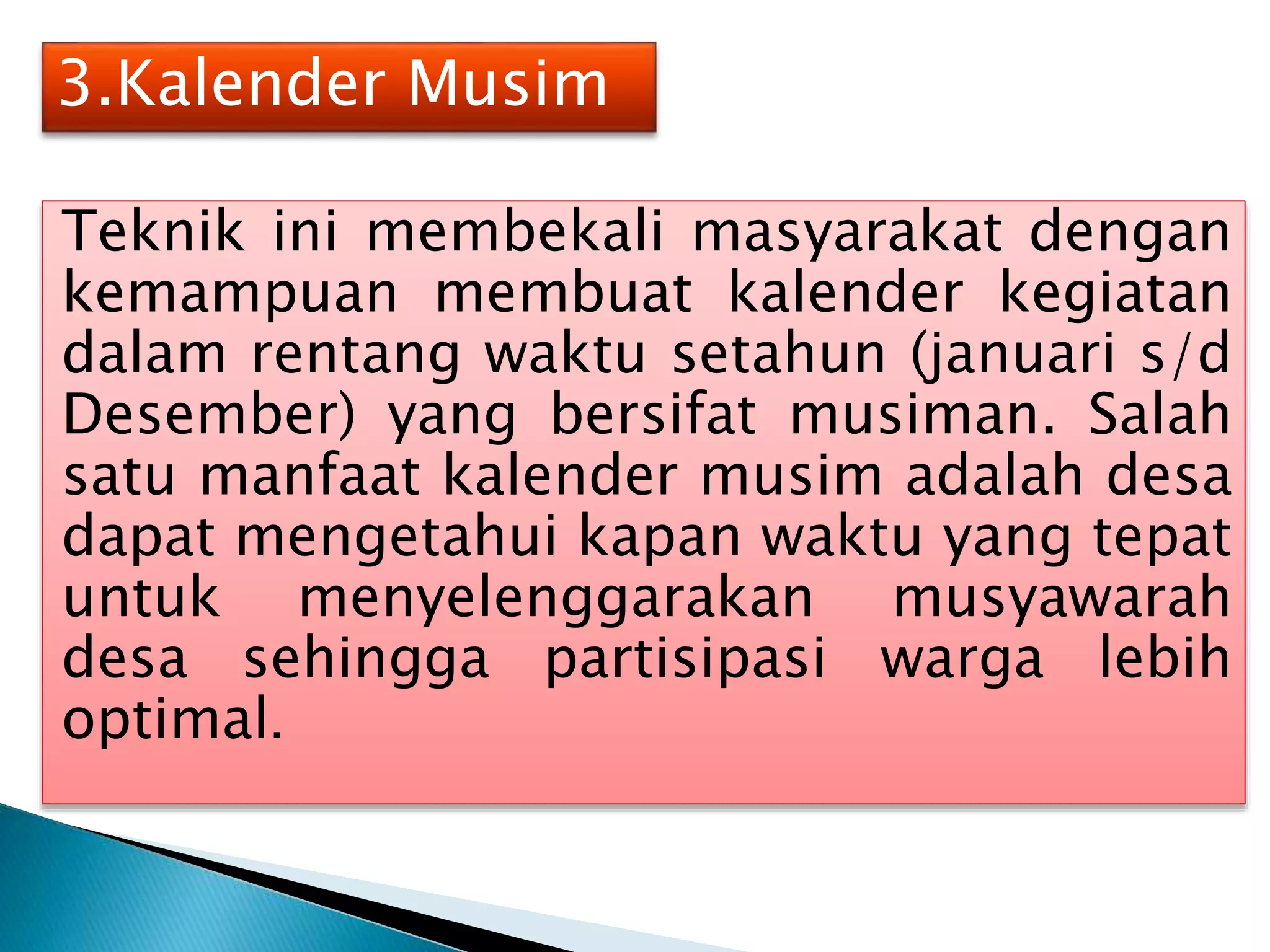 3.Kalender Musim

Teknik ini membekali masyarakat dengan kemampuan membuat kalender kegiatan dalam rentang waktu setahun (januari s/d Desember) yang bersifat musiman. Salah satu manfaat kalender musim adalah desa dapat mengetahui kapan waktu yang tepat untuk menyelenggarakan musyawarah desa sehingga partisipasi warga lebih optimal.